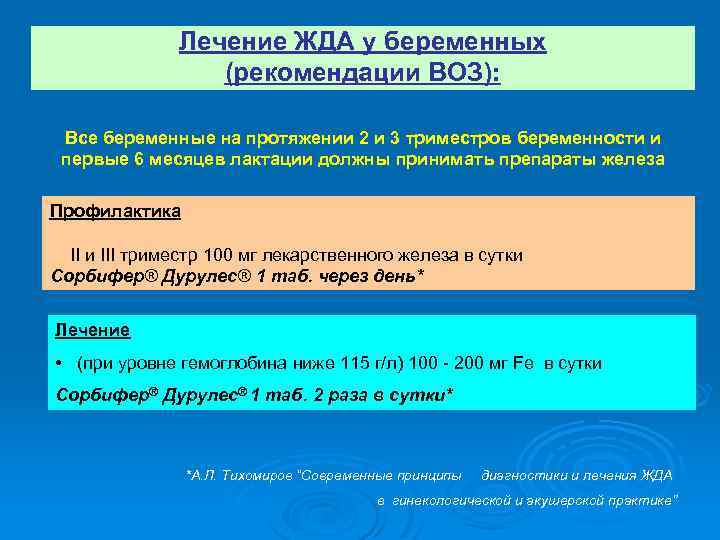 Лечение ЖДА у беременных (рекомендации ВОЗ):

Все беременные на протяжении 2 и 3 триместров беременности и первые 6 месяцев лактации должны принимать препараты железа

Профилактика

II и III триместр 100 мг лекарственного железа в сутки
Сорбифер® Дурулес® 1 таб. через день*

Лечение

• (при уровне гемоглобина ниже 115 г/л) 100 - 200 мг Fe в сутки

Сорбифер® Дурулес® 1 таб. 2 раза в сутки*

*А.Л. Тихомиров "Современные принципы диагностики и лечения ЖДА в гинекологической и акушерской практике"